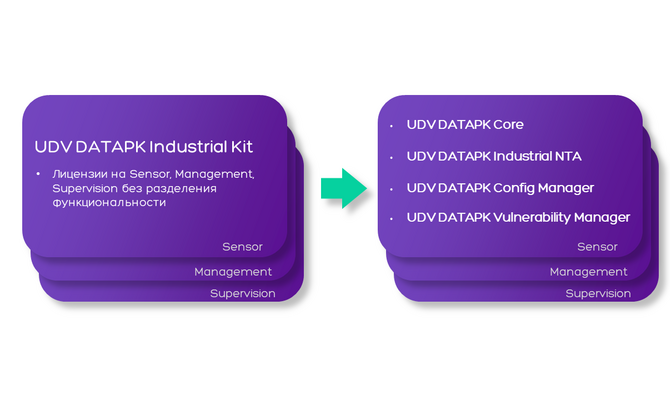 UDV DATAPK Industrial Kit

• Лицензии на Sensor, Management, Supervision без разделения функциональности

Sensor

Management

Supervision

• UDV DATAPK Core

• UDV DATAPK Industrial NTA

• UDV DATAPK Config Manager

• UDV DATAPK Vulnerability Manager

Sensor

Management

Supervision